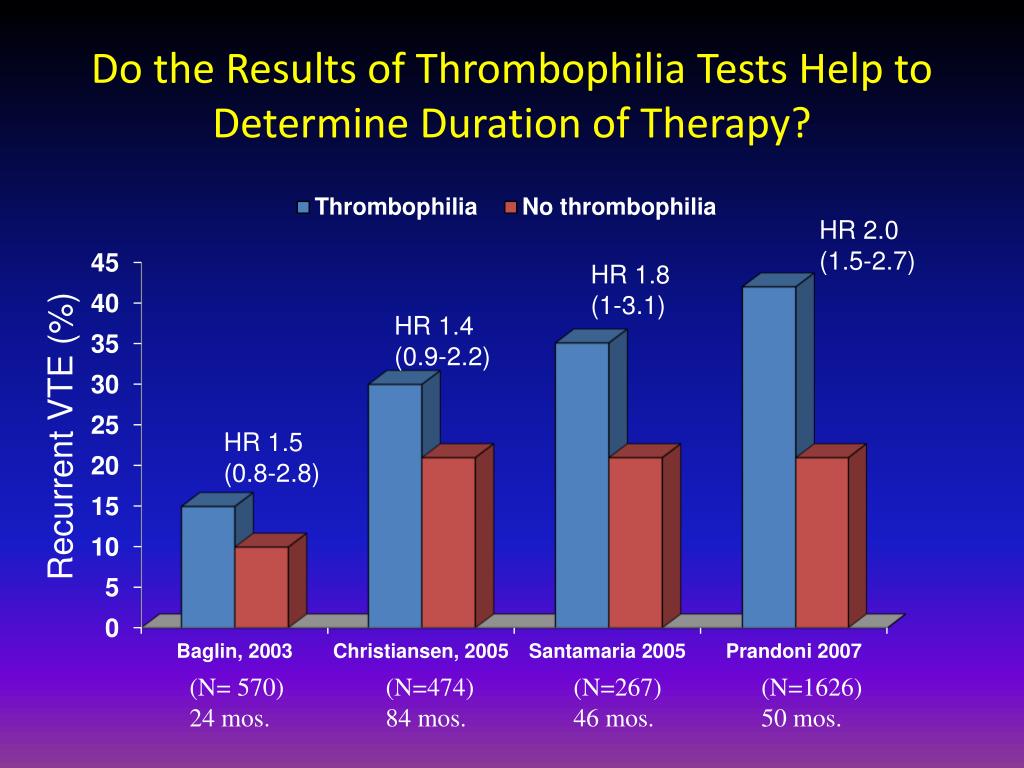 Do the Results of Thrombophilia Tests Help to Determine Duration of Therapy?

Thrombophilia No thrombophilia

Recurrent VTE (%)

45
40
35
30
25
20
15
10
5
0

HR 1.5 (0.8-2.8)

HR 1.4 (0.9-2.2)

HR 1.8 (1-3.1)

HR 2.0 (1.5-2.7)

Baglin, 2003 Christiansen, 2005 Santamaria 2005 Prandoni 2007

(N= 570) 24 mos.

(N=474) 84 mos.

(N=267) 46 mos.

(N=1626) 50 mos.